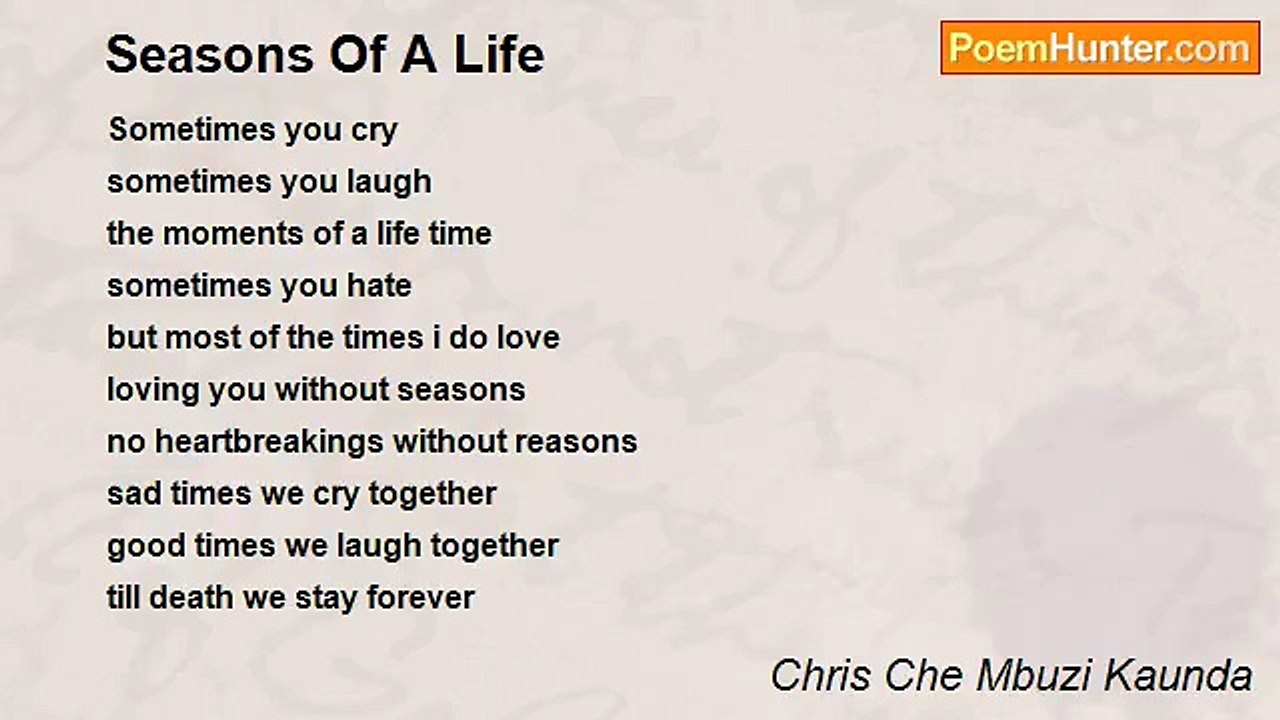 Seasons Of A Life

PoemHunter.com

Sometimes you cry
sometimes you laugh
the moments of a life time
sometimes you hate
but most of the times i do love
loving you without seasons
no heartbreakings without reasons
sad times we cry together
good times we laugh together
till death we stay forever

Chris Che Mbuzi Kaunda